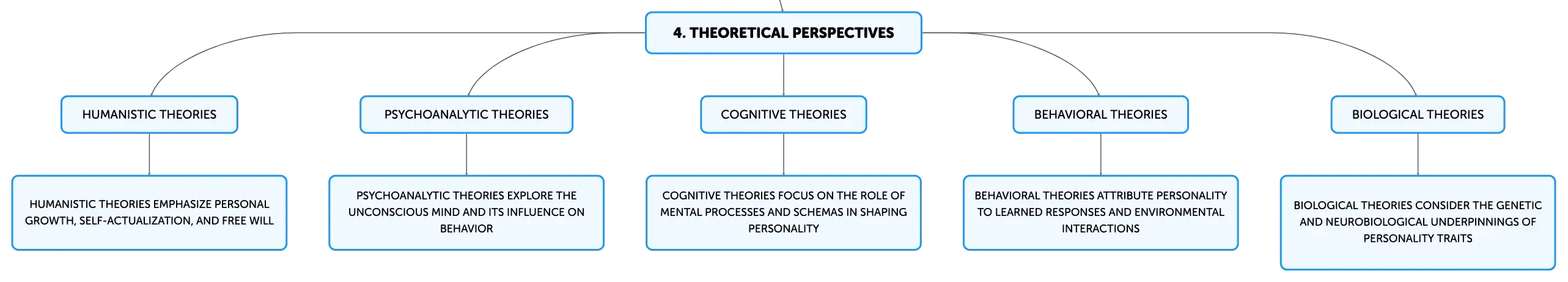 4. THEORETICAL PERSPECTIVES

HUMANISTIC THEORIES

HUMANISTIC THEORIES EMPHASIZE PERSONAL GROWTH, SELF-ACTUALIZATION, AND FREE WILL

PSYCHOANALYTIC THEORIES

PSYCHOANALYTIC THEORIES EXPLORE THE UNCONSCIOUS MIND AND ITS INFLUENCE ON BEHAVIOR

COGNITIVE THEORIES

COGNITIVE THEORIES FOCUS ON THE ROLE OF MENTAL PROCESSES AND SCHEMAS IN SHAPING PERSONALITY

BEHAVIORAL THEORIES

BEHAVIORAL THEORIES ATTRIBUTE PERSONALITY TO LEARNED RESPONSES AND ENVIRONMENTAL INTERACTIONS

BIOLOGICAL THEORIES

BIOLOGICAL THEORIES CONSIDER THE GENETIC AND NEUROBIOLOGICAL UNDERPINNINGS OF PERSONALITY TRAITS